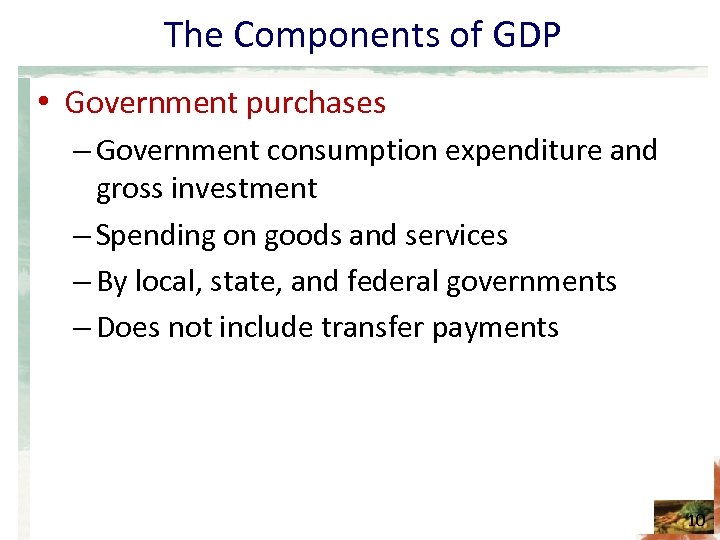 The Components of GDP

• Government purchases
– Government consumption expenditure and gross investment
– Spending on goods and services
– By local, state, and federal governments
– Does not include transfer payments

10